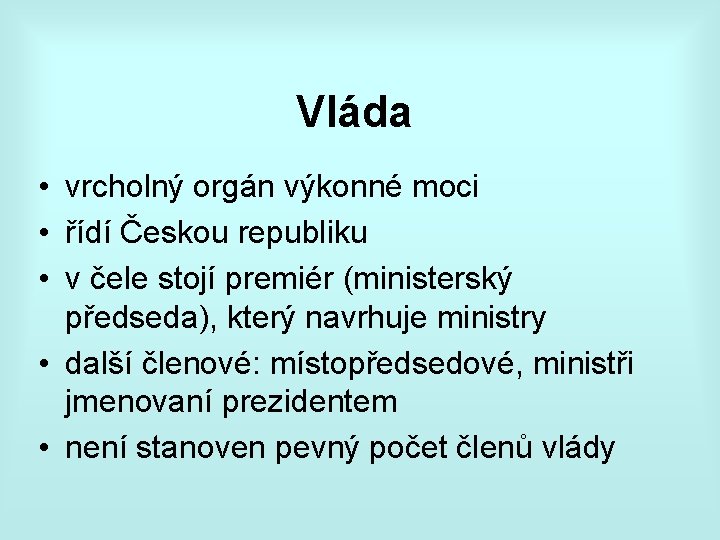 Vláda

• vrcholný orgán výkonné moci
• řídí Českou republiku
• v čele stojí premiér (ministerský předseda), který navrhuje ministry
• další členové: místopředsedové, ministři jmenovaní prezidentem
• není stanoven pevný počet členů vlády